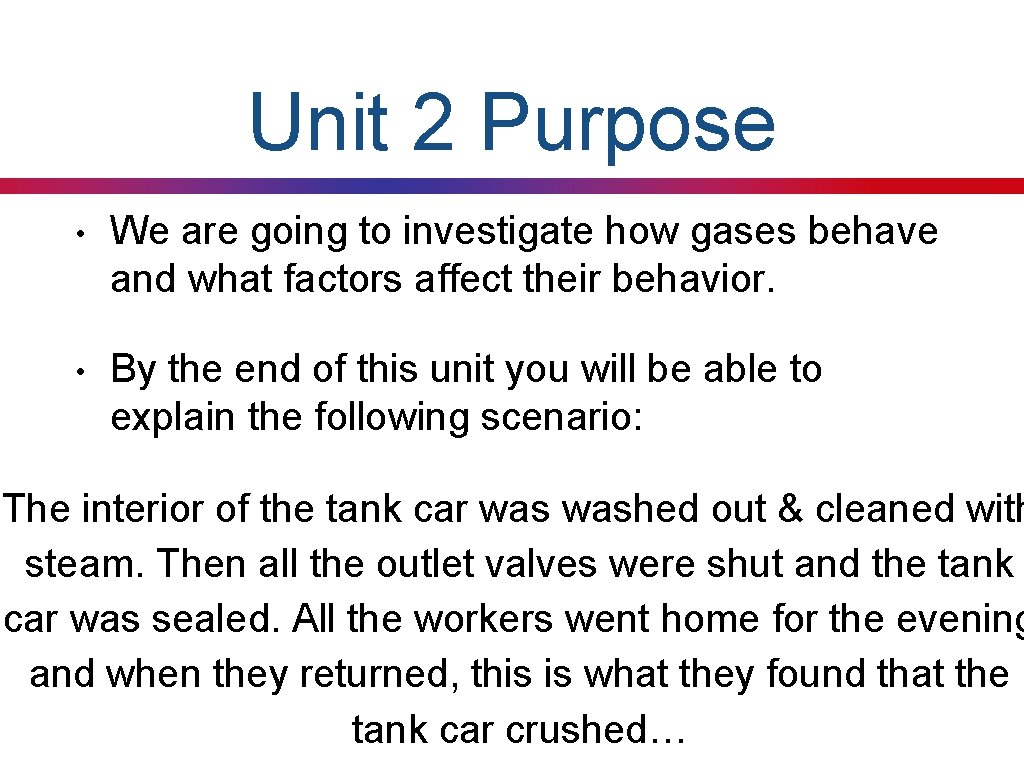 Unit 2 Purpose

• We are going to investigate how gases behave and what factors affect their behavior.

• By the end of this unit you will be able to explain the following scenario:

The interior of the tank car was washed out & cleaned with steam. Then all the outlet valves were shut and the tank car was sealed. All the workers went home for the evening and when they returned, this is what they found that the tank car crushed…